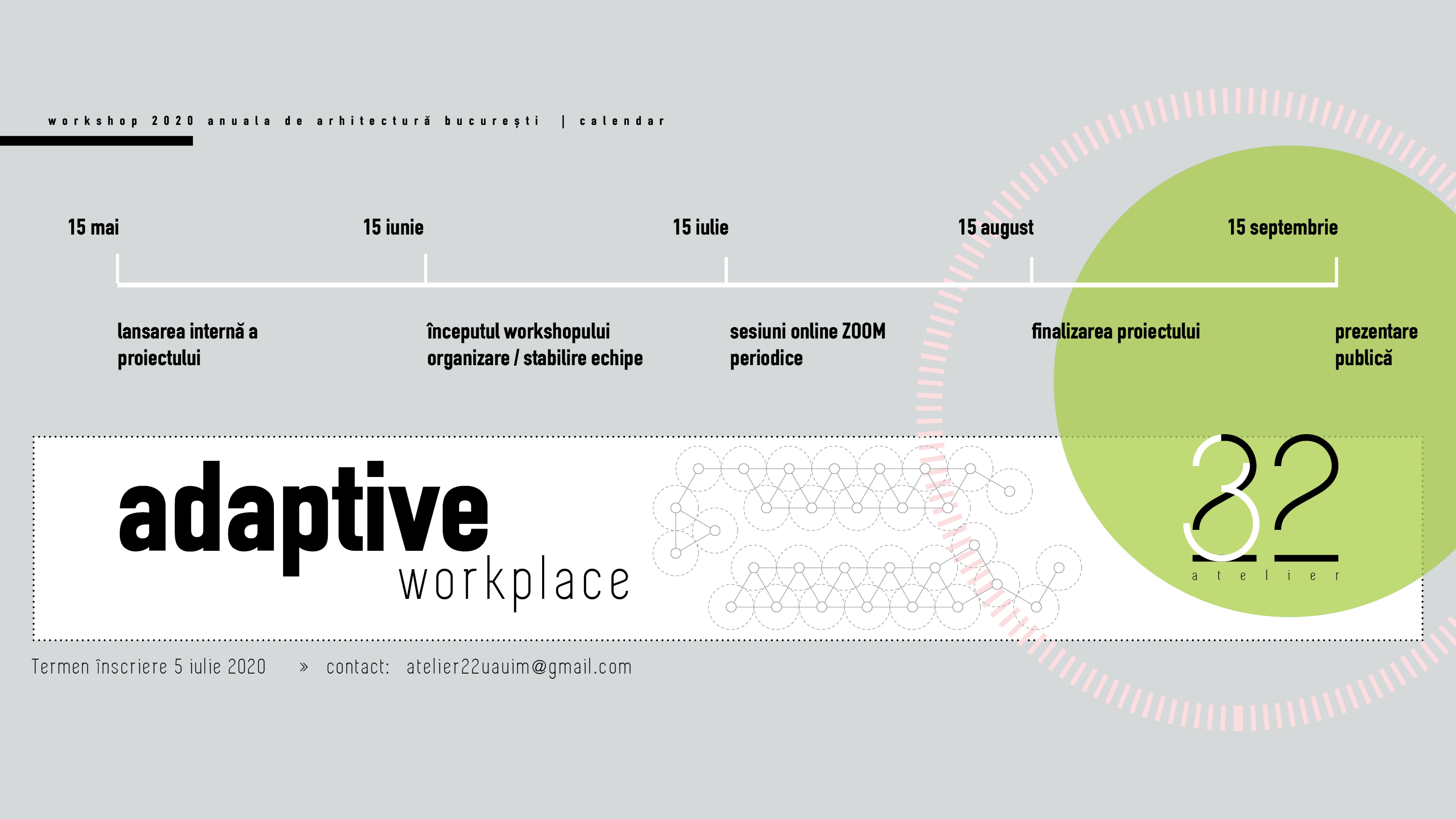 workshop 2020 anuala de arhitectură bucurești | calendar

15 mai

15 iunie

15 iulie

15 august

15 septembrie

lansarea internă a proiectului

începutul workshopului organizare / stabilire echipe

sesiuni online ZOOM periodice

finalizarea proiectului

prezentare publică

adaptive
workplace

22
atelier

Termen înscriere 5 iulie 2020 » contact: atelier22uauim@gmail.com